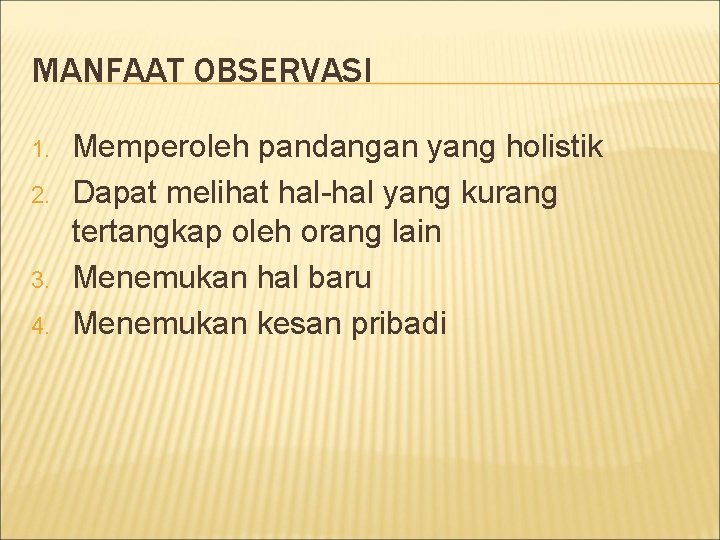 MANFAAT OBSERVASI

1. Memperoleh pandangan yang holistik
2. Dapat melihat hal-hal yang kurang tertangkap oleh orang lain
3. Menemukan hal baru
4. Menemukan kesan pribadi